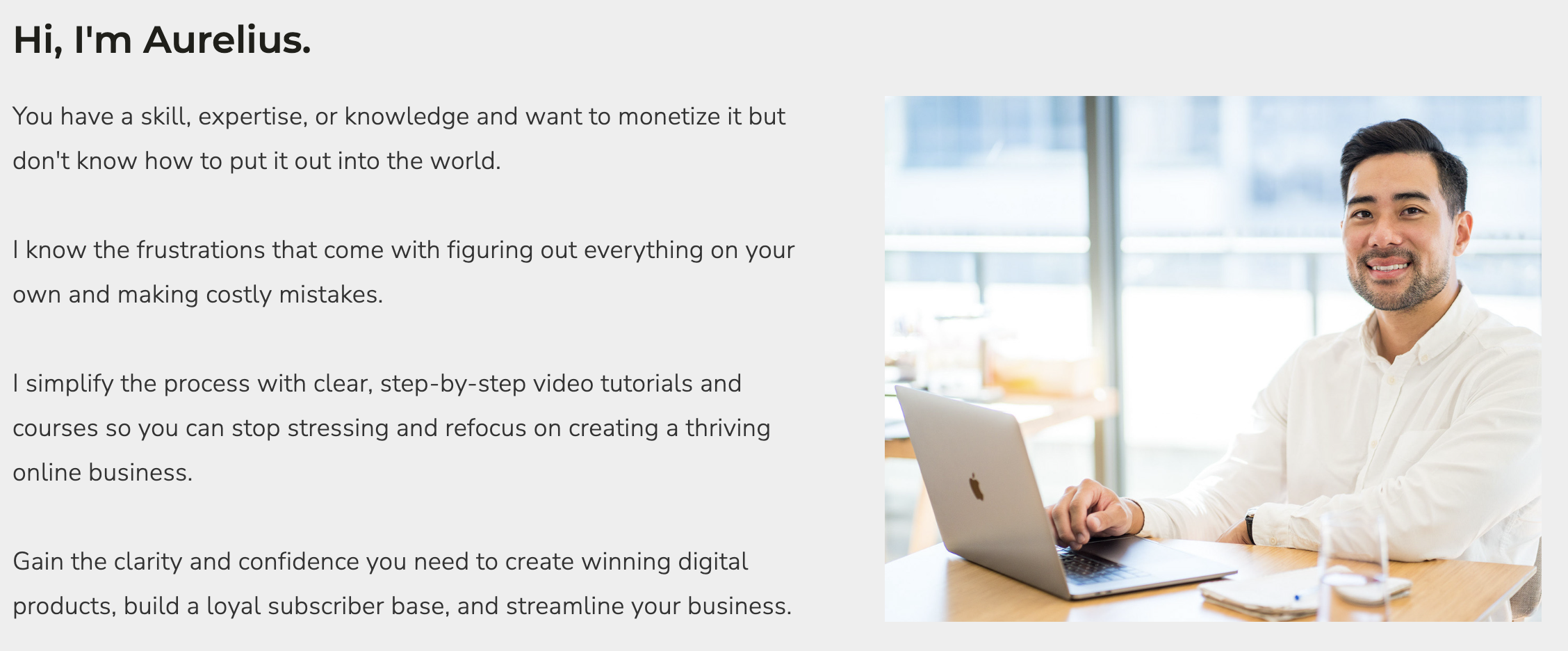 Hi, I'm Aurelius.

You have a skill, expertise, or knowledge and want to monetize it but don't know how to put it out into the world.

I know the frustrations that come with figuring out everything on your own and making costly mistakes.

I simplify the process with clear, step-by-step video tutorials and courses so you can stop stressing and refocus on creating a thriving online business.

Gain the clarity and confidence you need to create winning digital products, build a loyal subscriber base, and streamline your business.